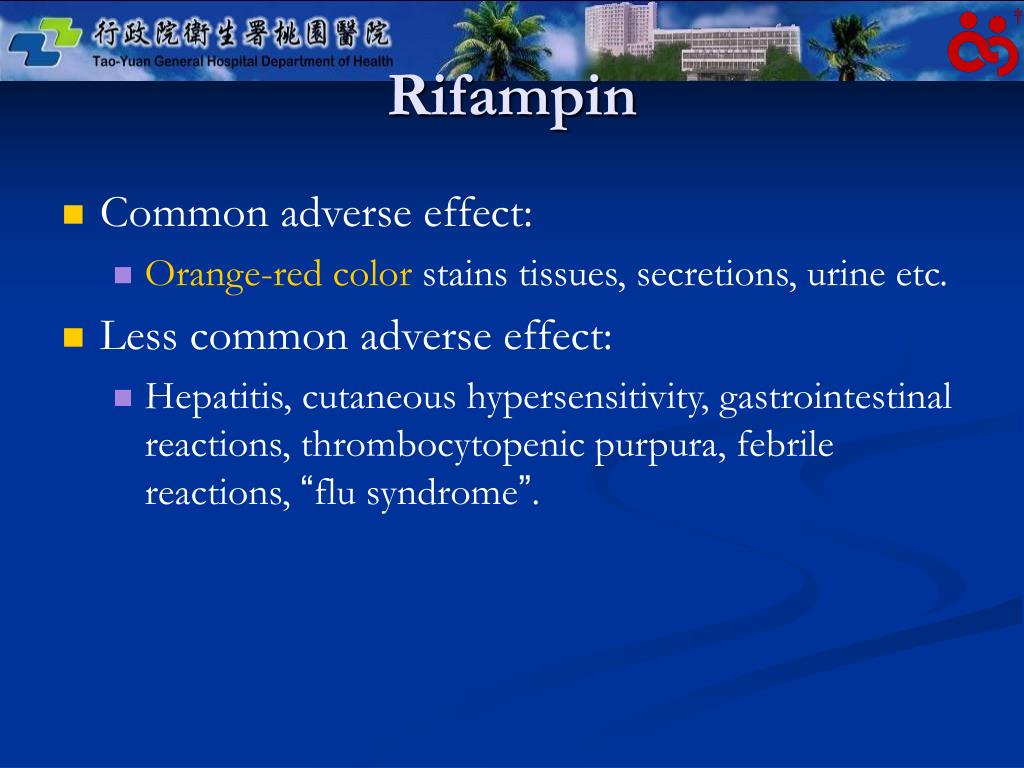 行政院衛生署桃園醫院
Tao-Yuan General Hospital Department of Health

Rifampin

Common adverse effect:

Orange-red color stains tissues, secretions, urine etc.

Less common adverse effect:

Hepatitis, cutaneous hypersensitivity, gastrointestinal reactions, thrombocytopenic purpura, febrile reactions, “flu syndrome”.